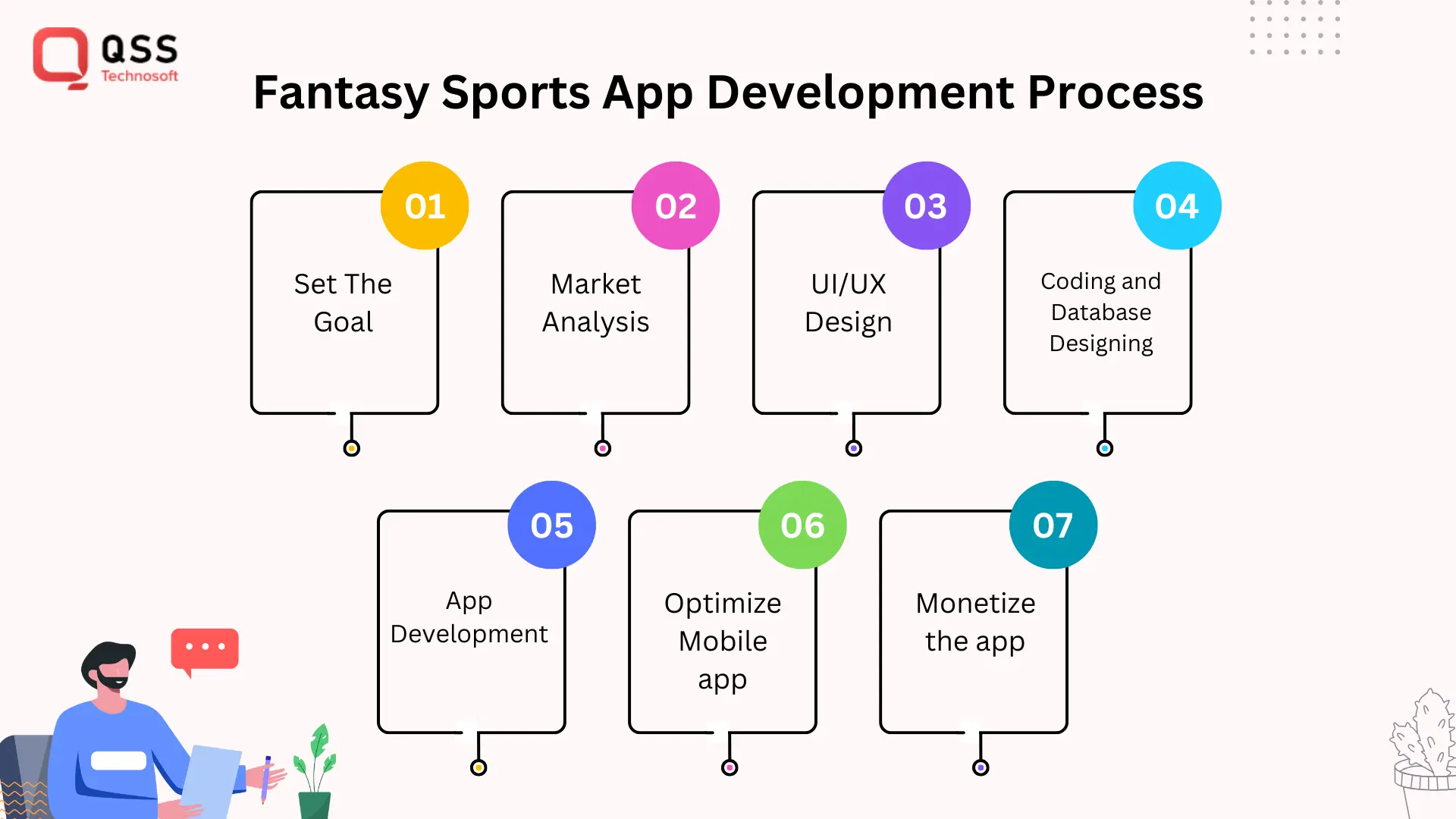 QSS
Technosoft

Fantasy Sports App Development Process

01
Set The Goal

02
Market Analysis

03
UI/UX Design

04
Coding and Database Designing

05
App Development

06
Optimize Mobile app

07
Monetize the app